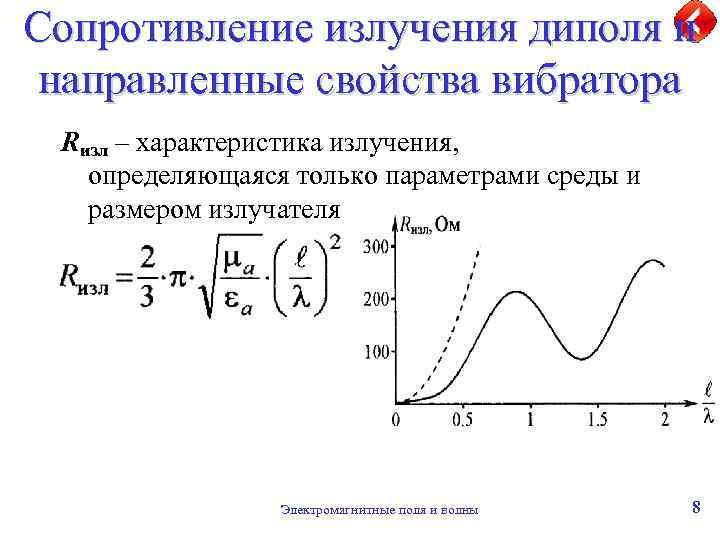 Сопротивление излучения диполя и направленные свойства вибратора

$R_{изл}$ – характеристика излучения, определяющаяся только параметрами среды и размером излучателя

$R_{изл} = \frac{2}{3} \cdot \pi \cdot \sqrt{\frac{\mu_a}{\varepsilon_a}} \cdot \left(\frac{\ell}{\lambda}\right)^2$

$R_{изл}$, Ом
300
200
100
0
0.5
1
1.5
2
$\frac{\ell}{\lambda}$

Электромагнитные поля и волны

8